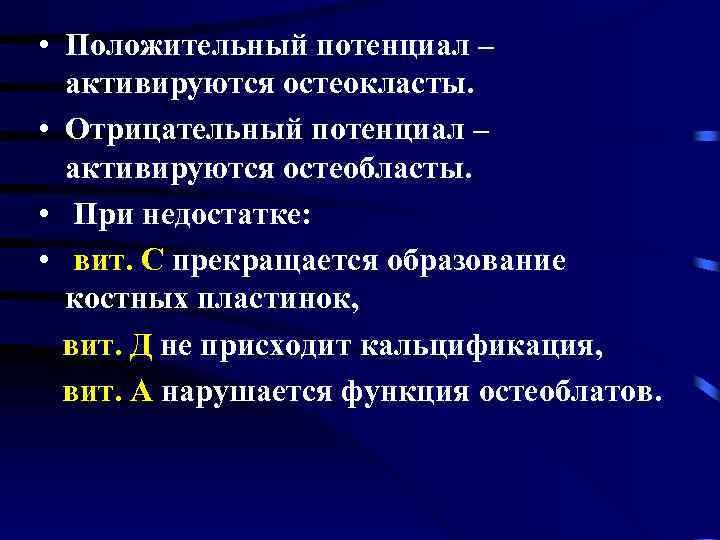 • Положительный потенциал – активируются остеокласты.

• Отрицательный потенциал – активируются остеобласты.

• При недостатке:

• вит. С прекращается образование костных пластинок,

вит. Д не присходит кальцификация,

вит. А нарушается функция остеоблатов.